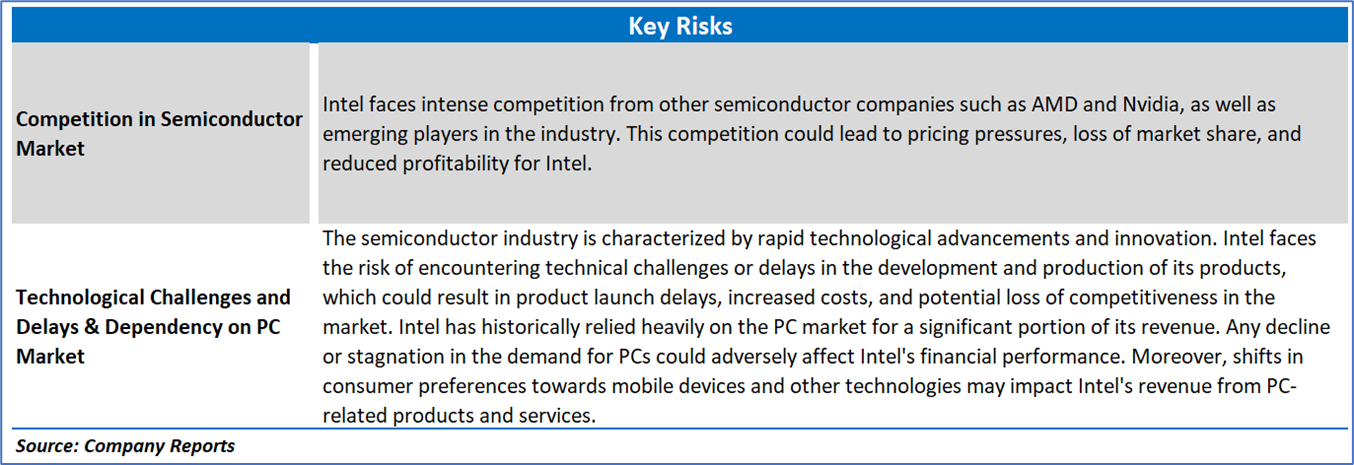 | Key Risks | |
|---|---|
| Competition in Semiconductor Market | Intel faces intense competition from other semiconductor companies such as AMD and Nvidia, as well as emerging players in the industry. This competition could lead to pricing pressures, loss of market share, and reduced profitability for Intel. |
| Technological Challenges and Delays & Dependency on PC Market | The semiconductor industry is characterized by rapid technological advancements and innovation. Intel faces the risk of encountering technical challenges or delays in the development and production of its products, which could result in product launch delays, increased costs, and potential loss of competitiveness in the market. Intel has historically relied heavily on the PC market for a significant portion of its revenue. Any decline or stagnation in the demand for PCs could adversely affect Intel's financial performance. Moreover, shifts in consumer preferences towards mobile devices and other technologies may impact Intel's revenue from PC-related products and services. |

Source: Company Reports